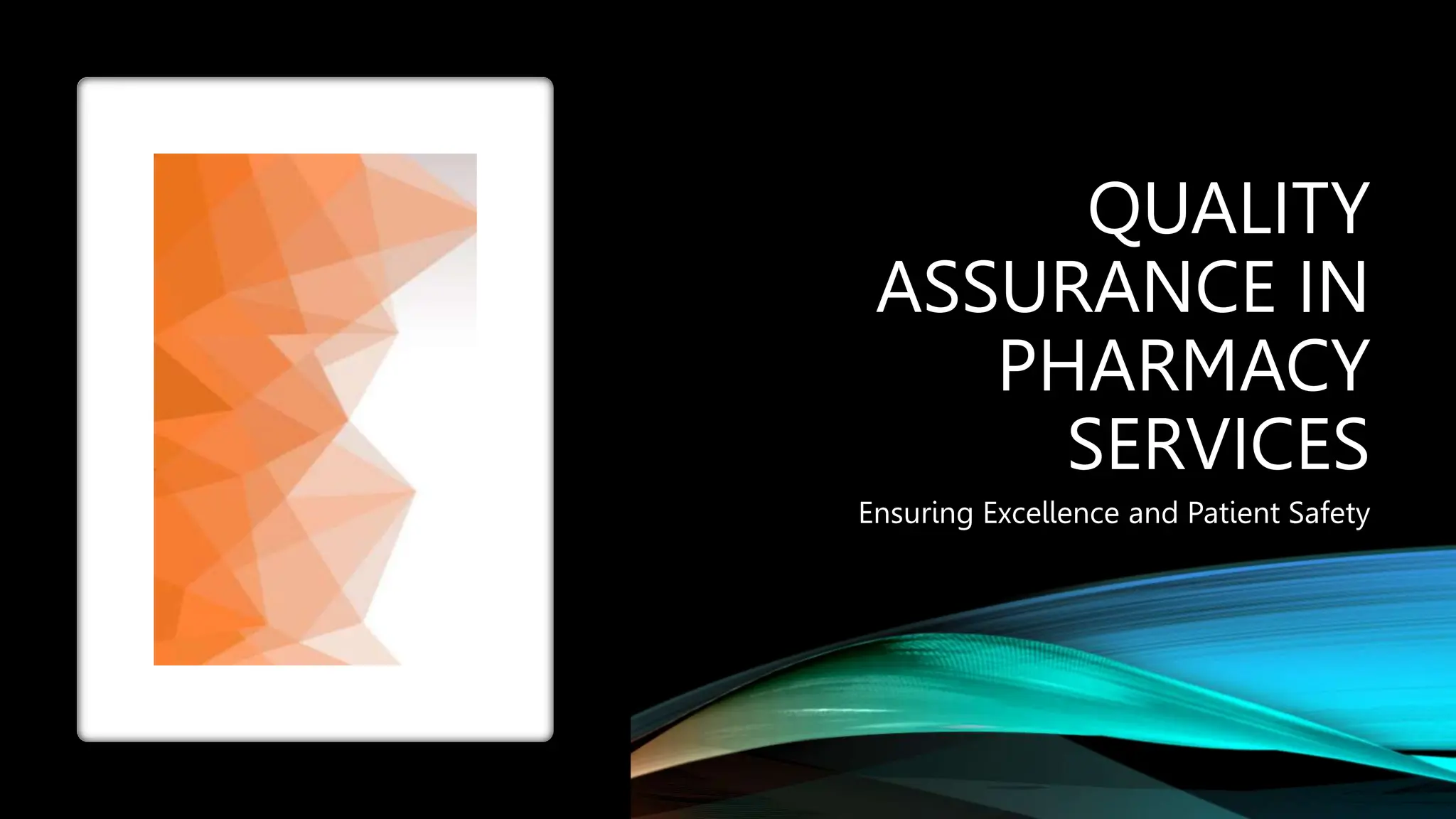 QUALITY ASSURANCE IN PHARMACY SERVICES

Ensuring Excellence and Patient Safety